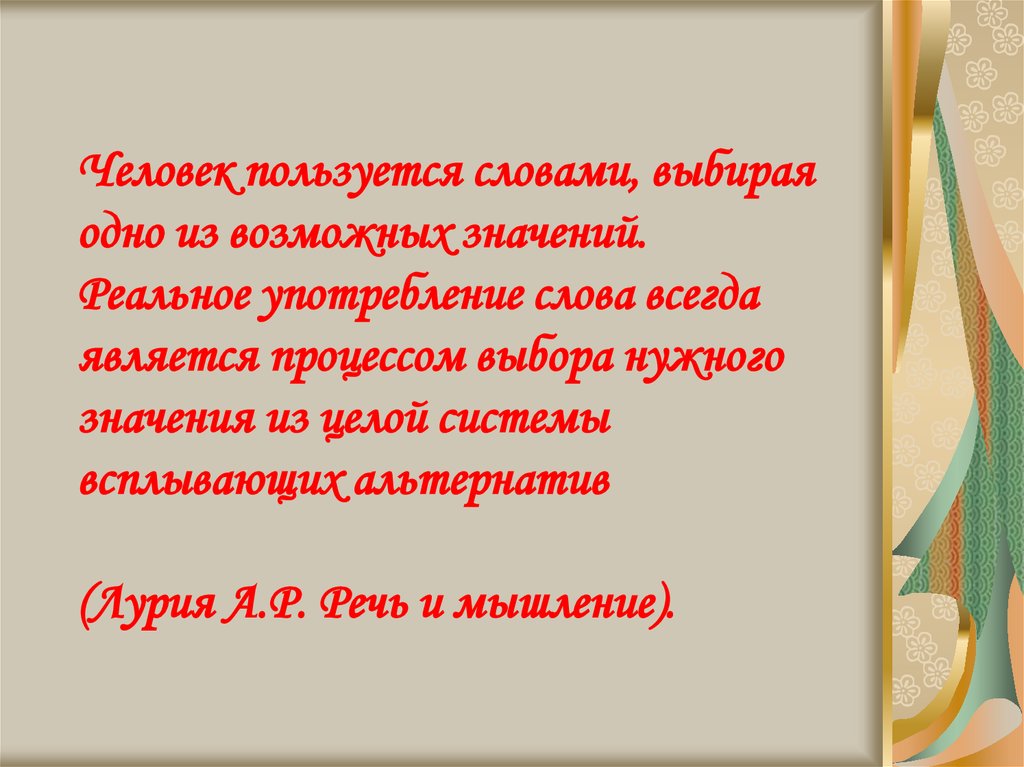 Человек пользуется словами, выбирая одно из возможных значений. Реальное употребление слова всегда является процессом выбора нужного значения из целой системы всплывающих альтернатив

(Лурия А.Р. Речь и мышление).